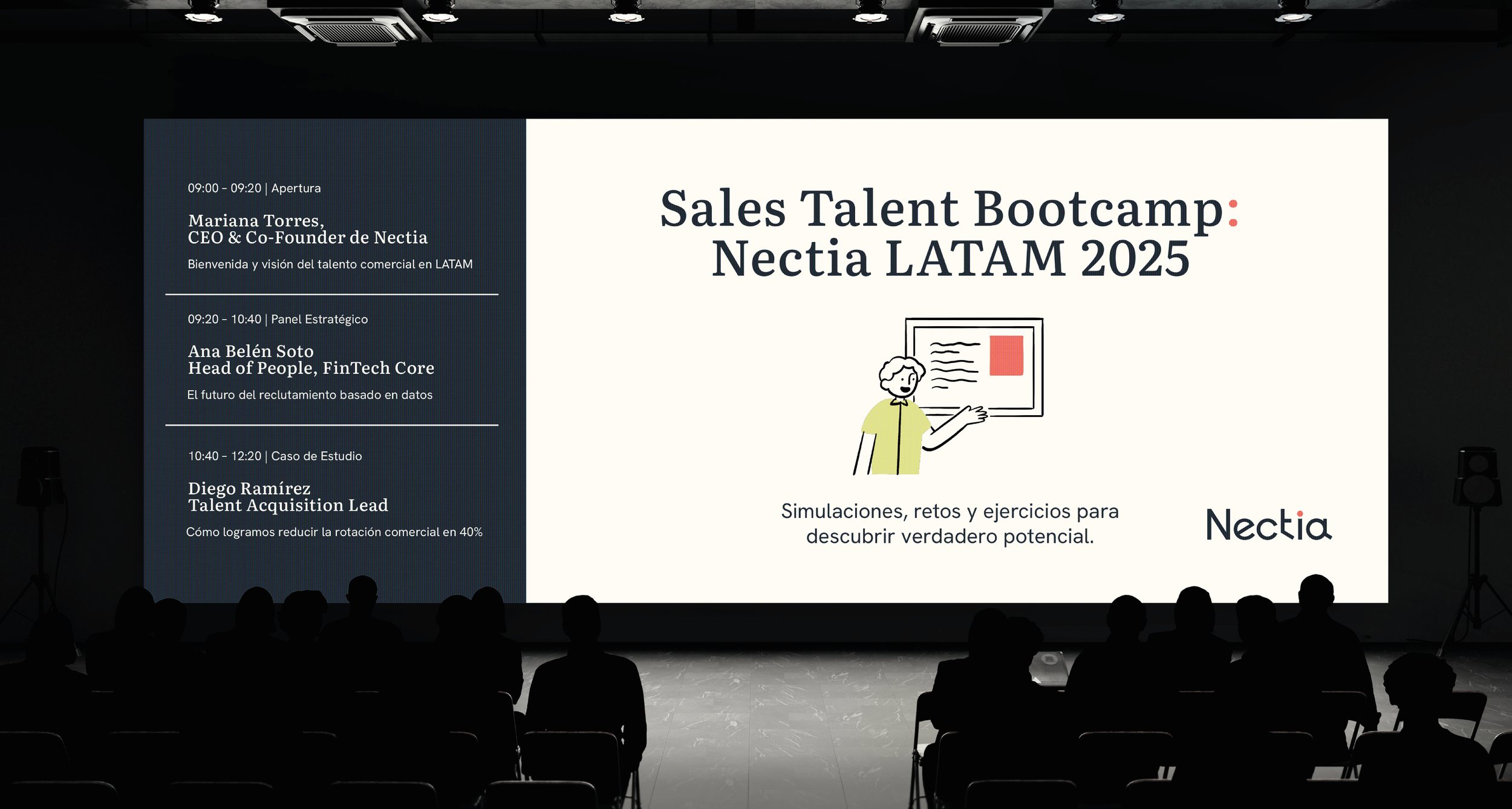 09:00 - 09:20 | Apertura

Mariana Torres,
CEO & Co-Founder de Nectia

Bienvenida y visión del talento comercial en LATAM

09:20 - 10:40 | Panel Estratégico

Ana Belén Soto
Head of People, FinTech Core

El futuro del reclutamiento basado en datos

10:40 - 12:20 | Caso de Estudio

Diego Ramírez
Talent Acquisition Lead

Cómo logramos reducir la rotación comercial en 40%

Sales Talent Bootcamp:
Nectia LATAM 2025

Simulaciones, retos y ejercicios para descubrir verdadero potencial.

Nectia